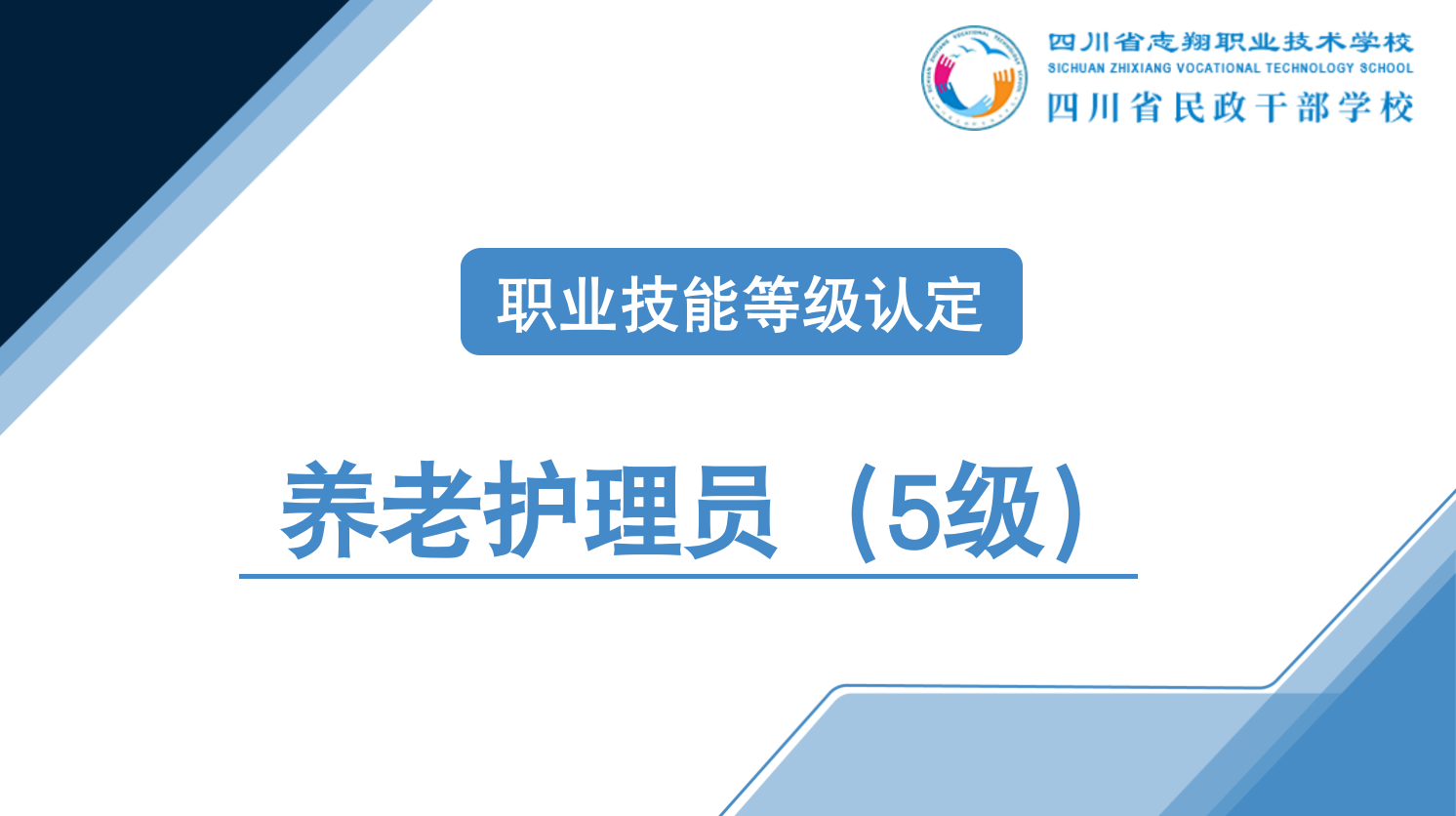 四川省志翔职业技术学校
SICHUAN ZHIXIANG VOCATIONAL TECHNOLOGY SCHOOL
四川省民政干部学校

职业技能等级认定

养老护理员（5级）